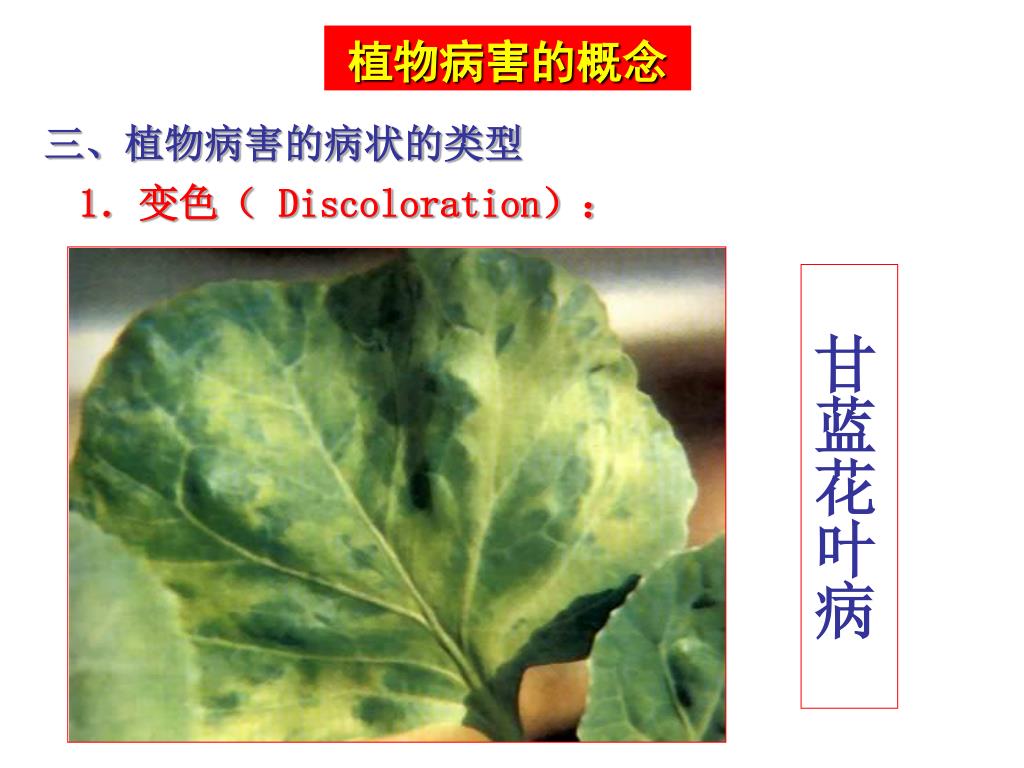 植物病害的概念

三、植物病害的病状的类型

1. 变色（ Discoloration）：

甘蓝花叶病